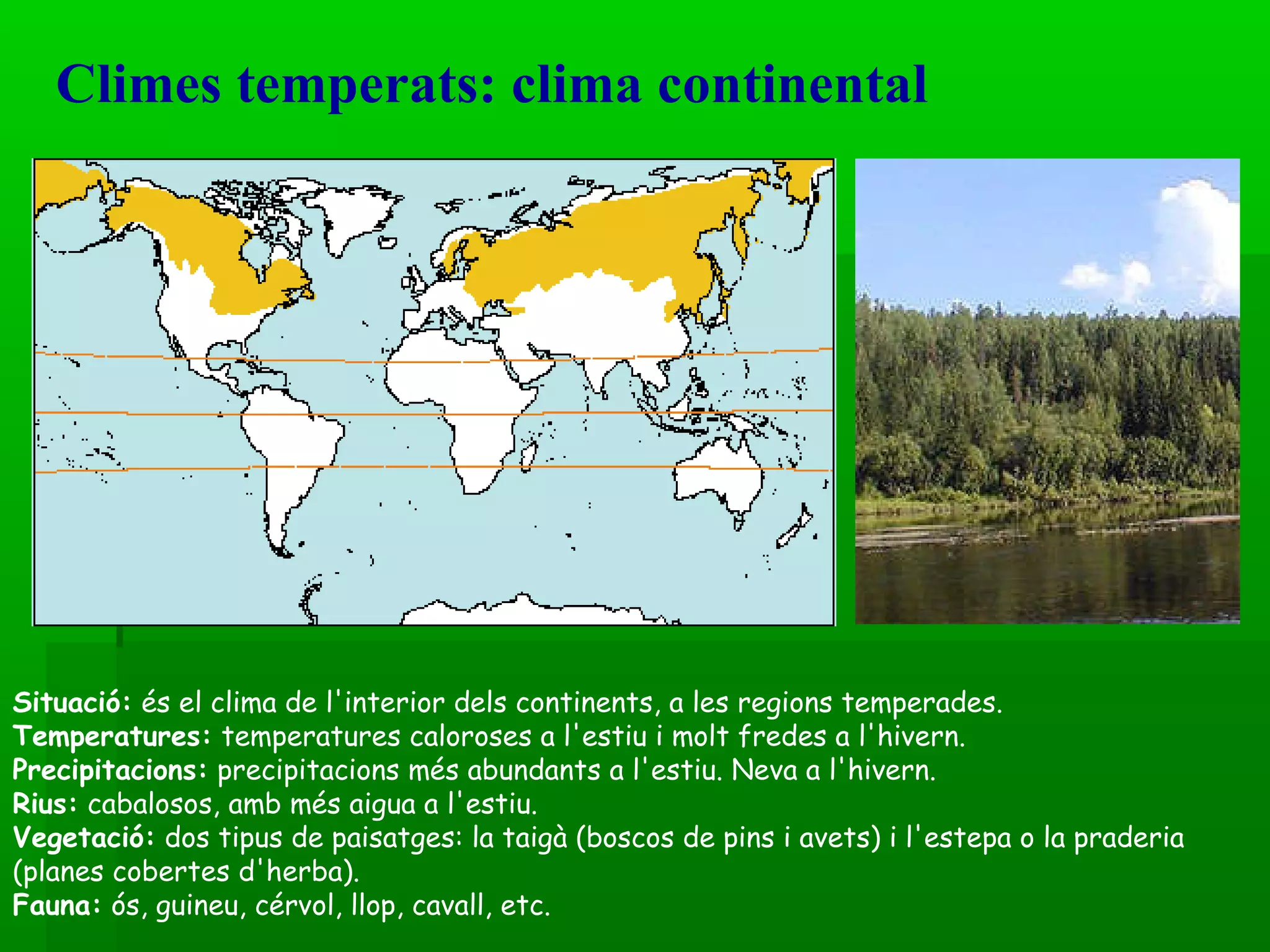 Climes temperats: clima continental

Situació: és el clima de l'interior dels continents, a les regions temperades.
Temperatures: temperatures caloroses a l'estiu i molt fredes a l'hivern.
Precipitacions: precipitacions més abundants a l'estiu. Neva a l'hivern.
Rius: cabalosos, amb més aigua a l'estiu.
Vegetació: dos tipus de paisatges: la taigà (boscos de pins i avets) i l'estepa o la praderia (planes cobertes d'herba).
Fauna: ós, guineu, cérvol, llop, cavall, etc.